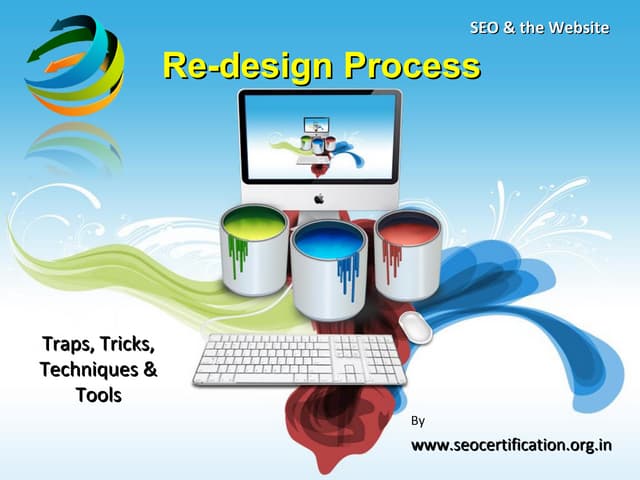 SEO & the Website

Re-design Process

Traps, Tricks, Techniques & Tools

By

www.seocertification.org.in